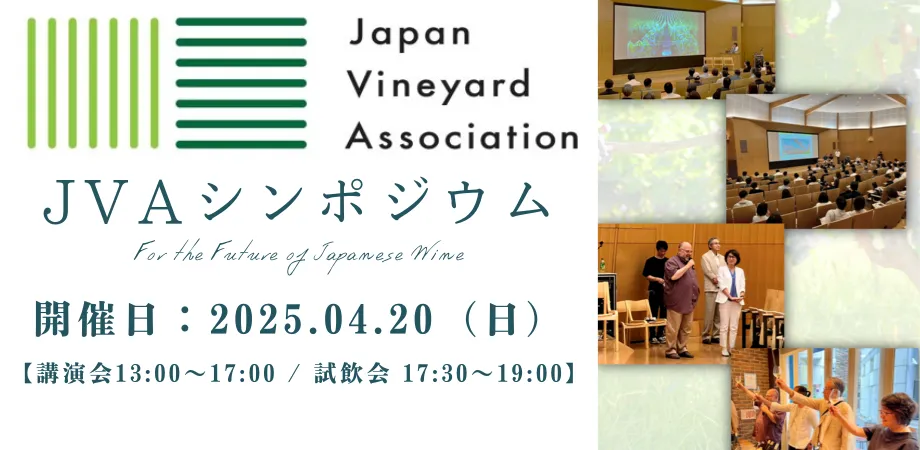 Japan Vineyard Association

JVAシンポジウム

For the Future of Japanese Wine

開催日：2025.04.20（日）

【講演会13:00～17:00 / 試飲会 17:30～19:00】